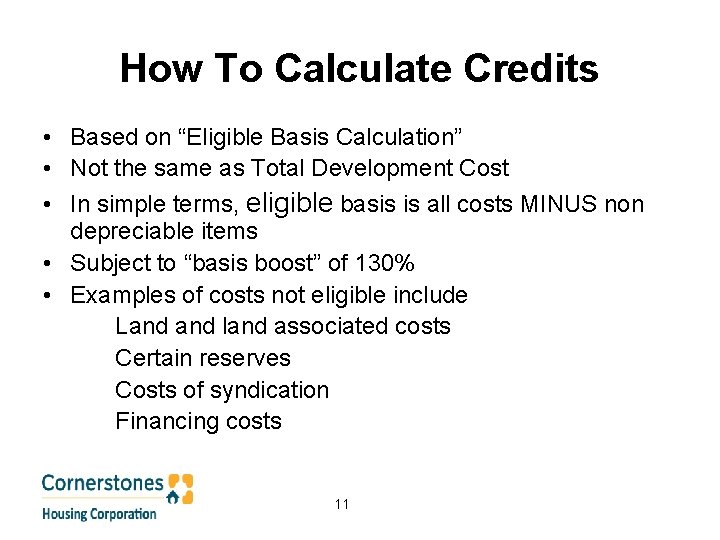 How To Calculate Credits

• Based on “Eligible Basis Calculation”
• Not the same as Total Development Cost
• In simple terms, eligible basis is all costs MINUS non depreciable items
• Subject to “basis boost” of 130%
• Examples of costs not eligible include

Land and land associated costs

Certain reserves

Costs of syndication

Financing costs

Cornerstones
Housing Corporation

11